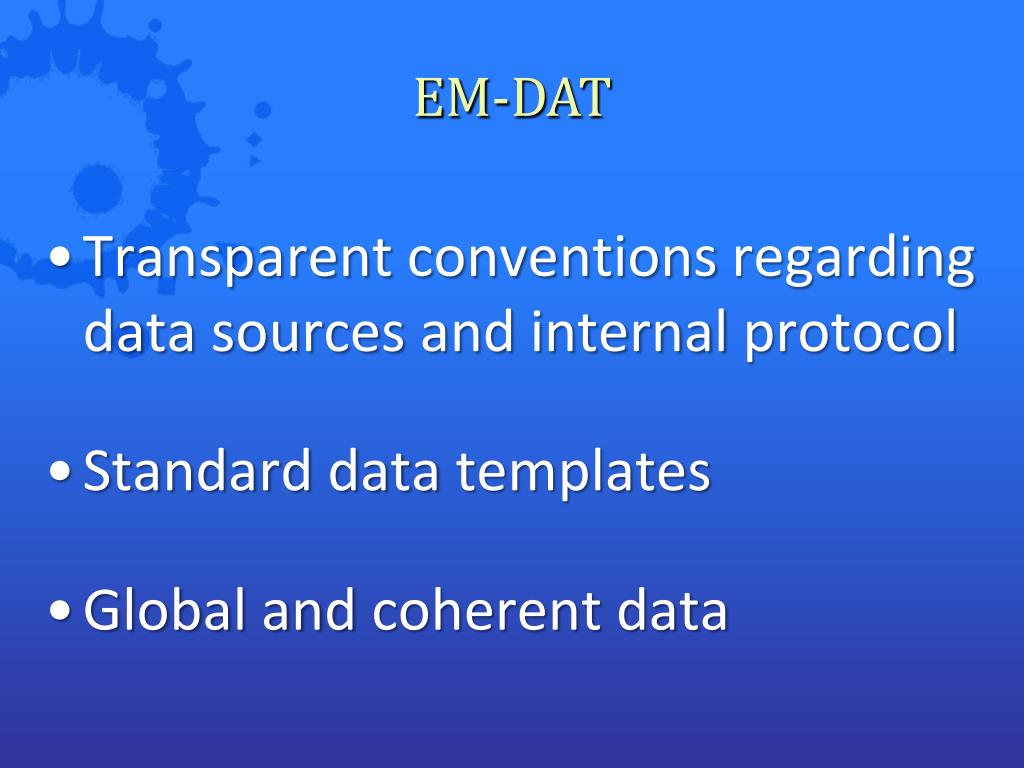 EM-DAT

• Transparent conventions regarding data sources and internal protocol

• Standard data templates

• Global and coherent data